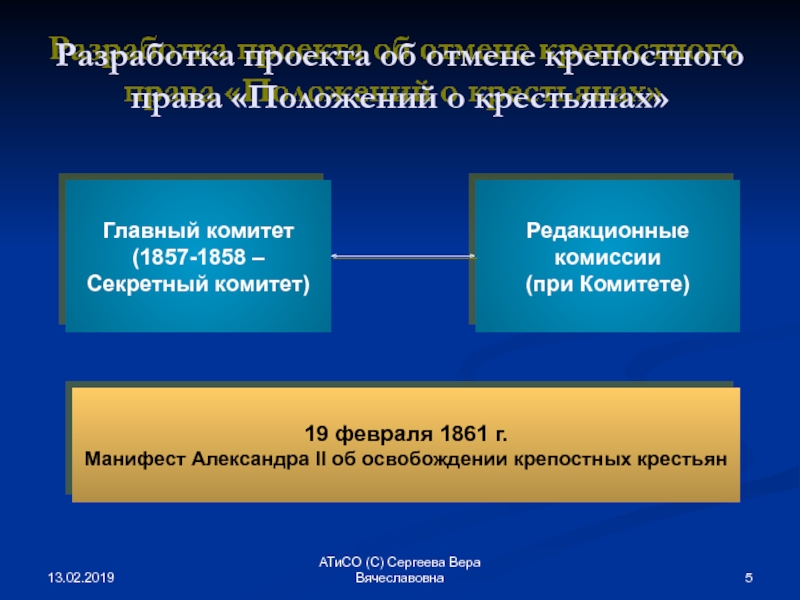 Разработка проекта об отмене крепостного права «Положений о крестьянах»

Главный комитет (1857-1858 – Секретный комитет)

Редакционные комиссии (при Комитете)

19 февраля 1861 г.
Манифест Александра II об освобождении крепостных крестьян

13.02.2019

АТиСО (С) Сергеева Вера Вячеславовна

5